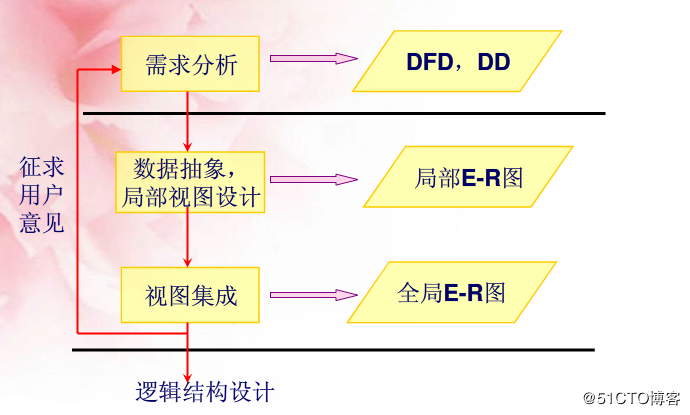 需求分析

DFD，DD

征求用户意见

数据抽象，局部视图设计

局部E-R图

视图集成

全局E-R图

逻辑结构设计

@51CTO博客